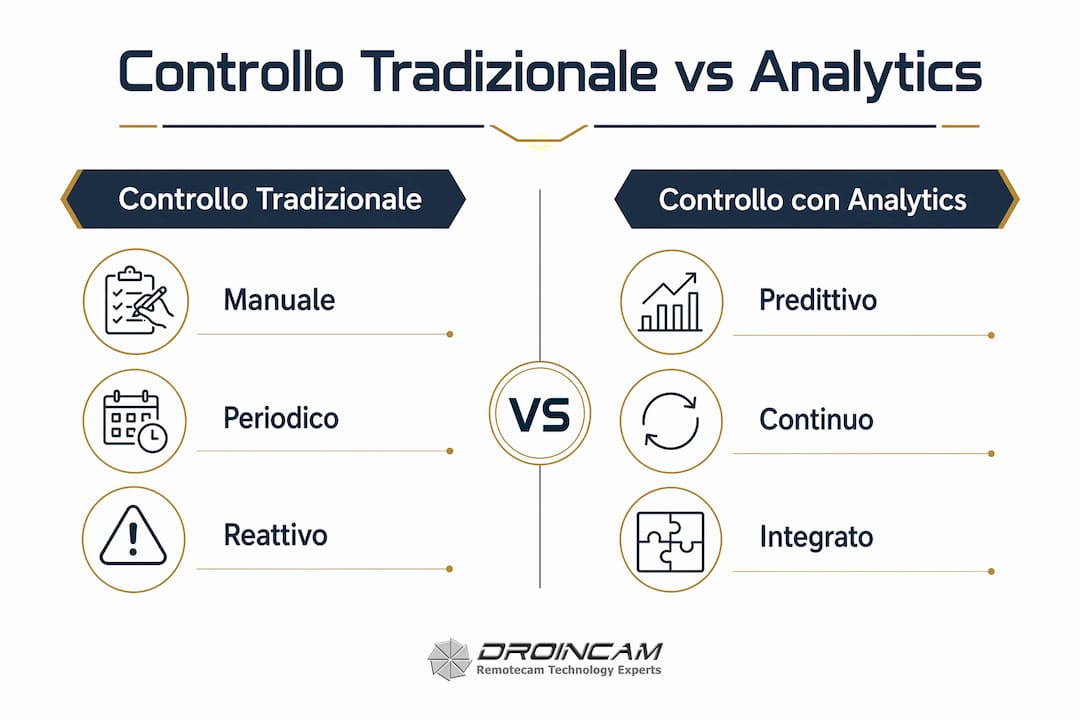 Controllo Tradizionale vs Analytics

Controllo Tradizionale

Manuale

Periodico

Reattivo

VS

Controllo con Analytics

Predittivo

Continuo

Integrato

DROINCAM
Remotecam Technology Experts